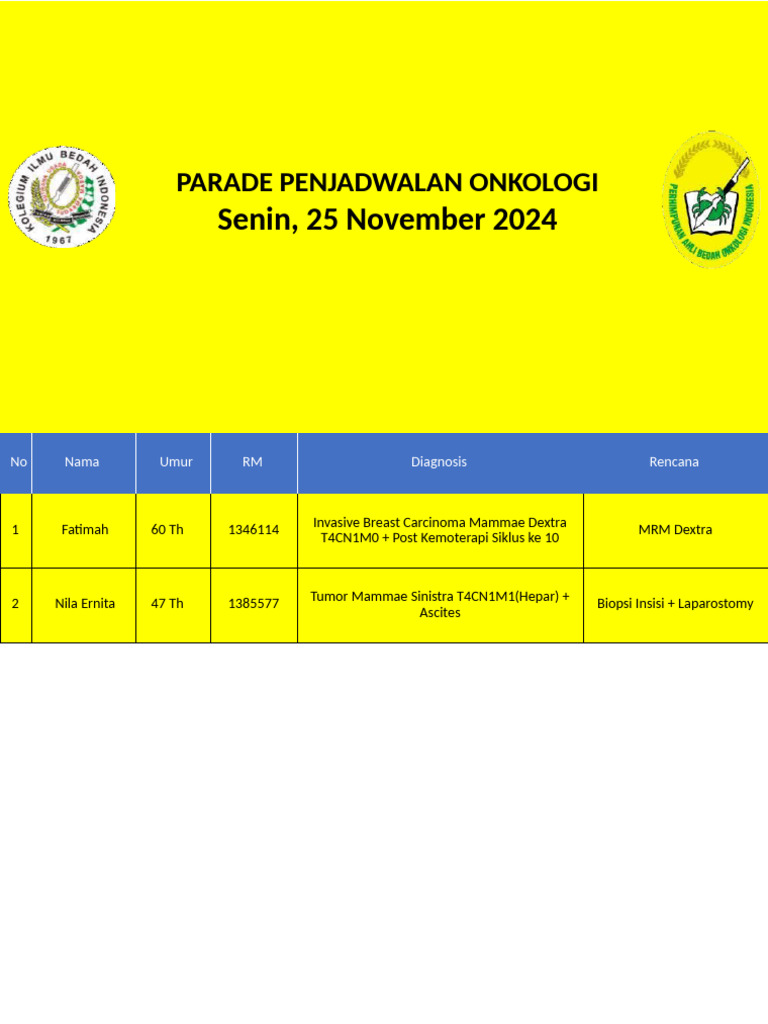 KOLEGIUM ILMU BEDAH INDONESIA
1967

PARADE PENJADWALAN ONKOLOGI
Senin, 25 November 2024

PERHIMPUNAN AHLI BEDAH ONKOLOGI INDONESIA

| No | Nama | Umur | RM | Diagnosis | Rencana |
|---|---|---|---|---|---|
| 1 | Fatimah | 60 Th | 1346114 | Invasive Breast Carcinoma Mammae Dextra T4CN1M0 + Post Kemoterapi Siklus ke 10 | MRM Dextra |
| 2 | Nila Ernita | 47 Th | 1385577 | Tumor Mammae Sinistra T4CN1M1(Hepar) + Ascites | Biopsi Insisi + Laparostomy |